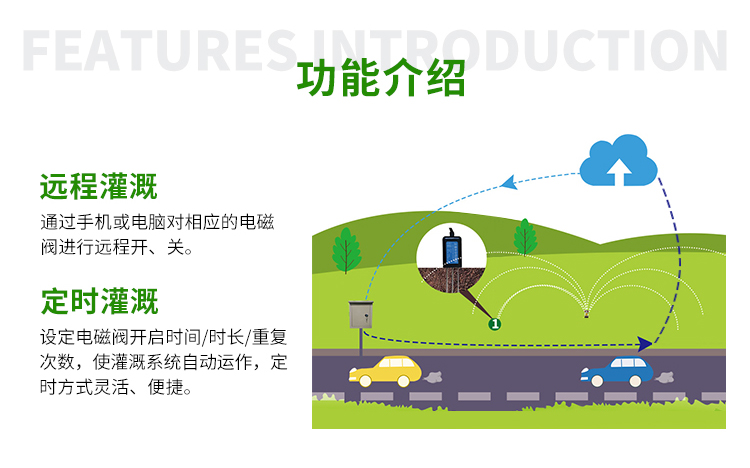 FEATURES INTRODUCTION

功能介绍

远程灌溉

通过手机或电脑对相应的电磁阀进行远程开、关。

定时灌溉

设定电磁阀开启时间/时长/重复次数，使灌溉系统自动运作，定时方式灵活、便捷。

1